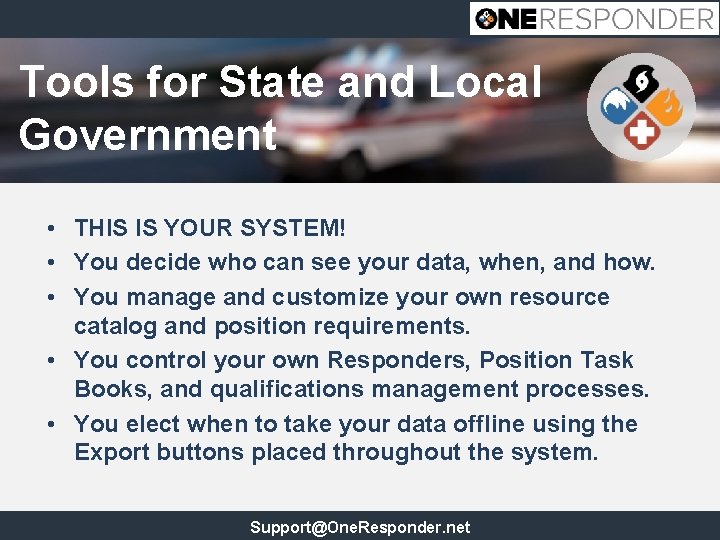 ONERESPONDER

Tools for State and Local Government

• THIS IS YOUR SYSTEM!
• You decide who can see your data, when, and how.
• You manage and customize your own resource catalog and position requirements.
• You control your own Responders, Position Task Books, and qualifications management processes.
• You elect when to take your data offline using the Export buttons placed throughout the system.

Support@OneResponder.net